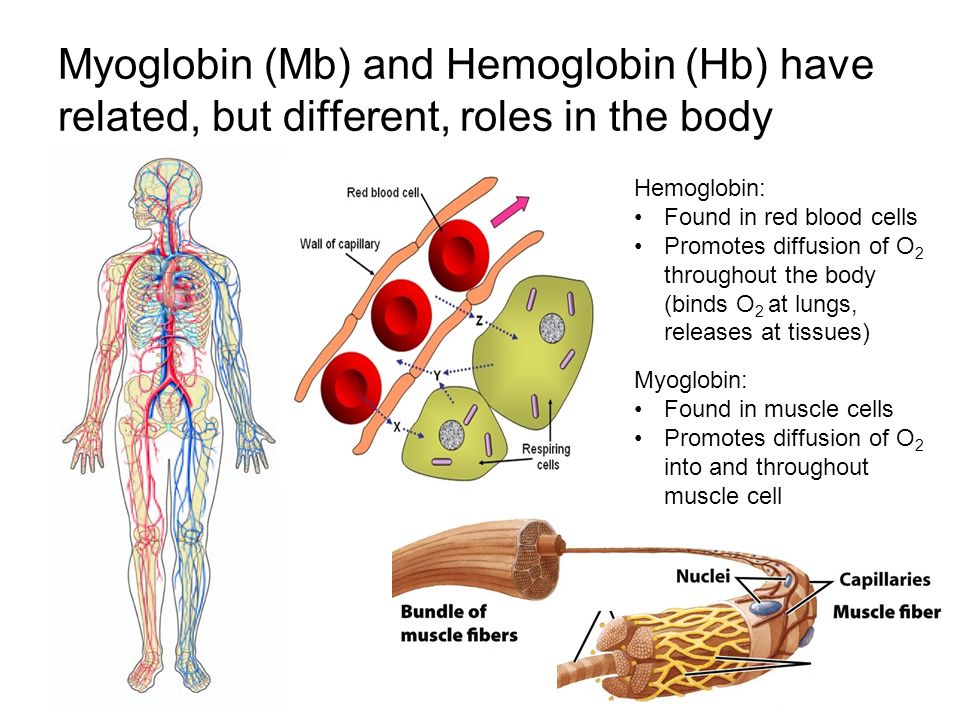 Myoglobin (Mb) and Hemoglobin (Hb) have related, but different, roles in the body

Red blood cell
Wall of capillary
Z
Y
X
Respiring cells

Hemoglobin:
• Found in red blood cells
• Promotes diffusion of $O_2$ throughout the body (binds $O_2$ at lungs, releases at tissues)

Myoglobin:
• Found in muscle cells
• Promotes diffusion of $O_2$ into and throughout muscle cell

Bundle of muscle fibers
Nuclei
Capillaries
Muscle fiber